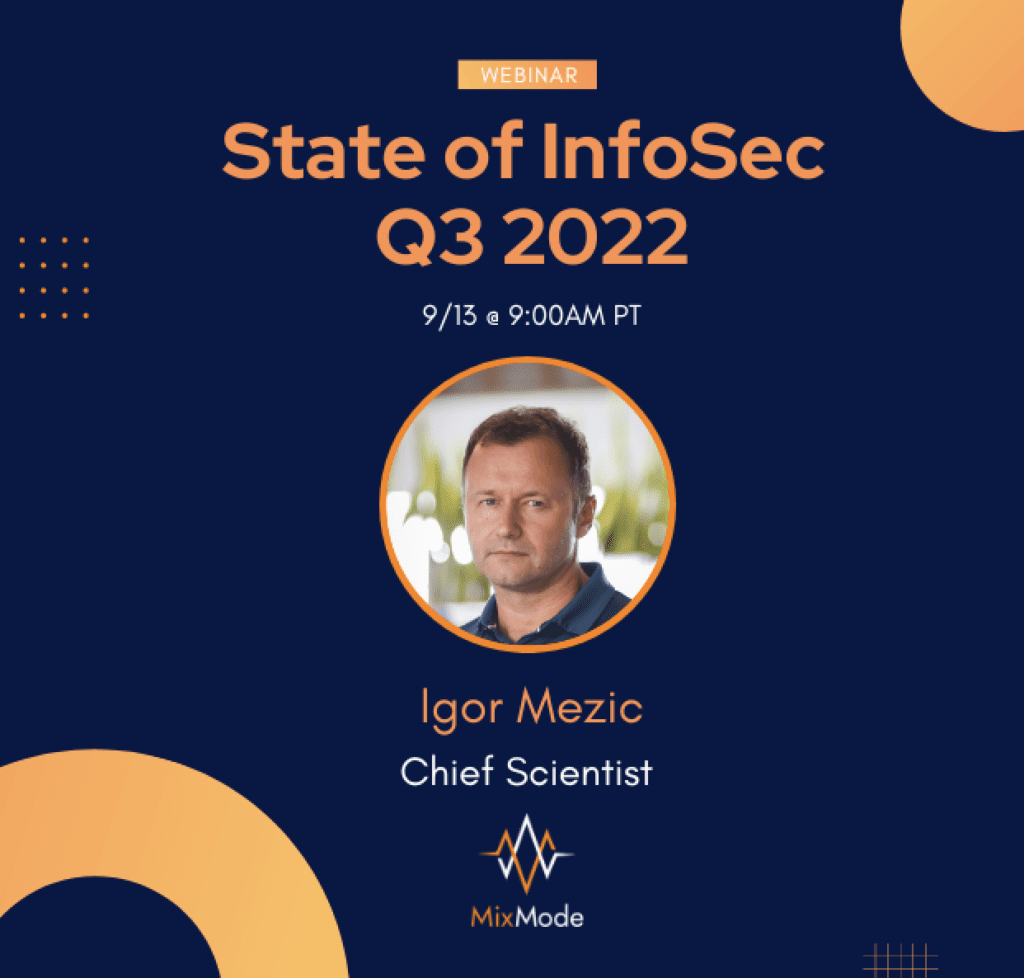 WEBINAR

State of InfoSec Q3 2022

9/13 @ 9:00AM PT

Igor Mezic

Chief Scientist

MixMode